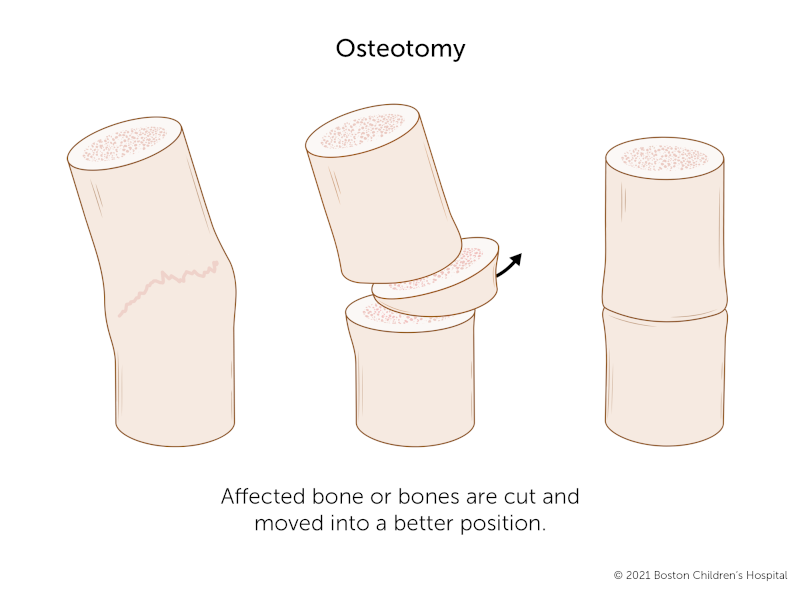 Osteotomy

Affected bone or bones are cut and moved into a better position.

© 2021 Boston Children's Hospital